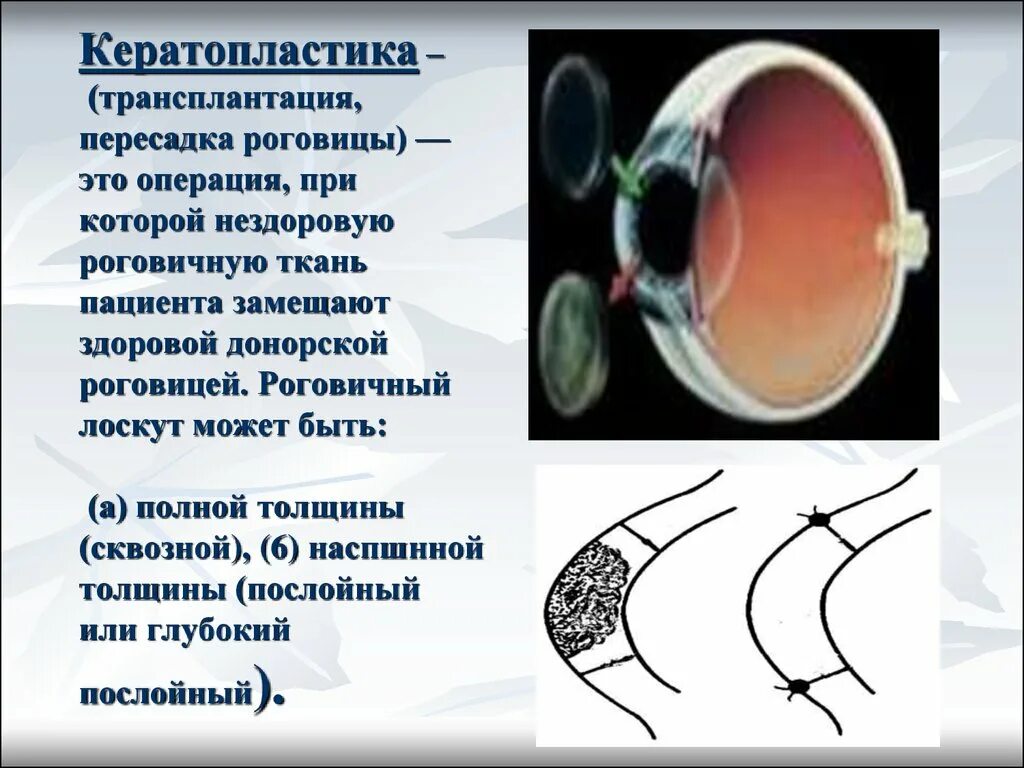 Кератопластика – (трансплантация, пересадка роговицы) — это операция, при которой нездоровую роговичную ткань пациента замещают здоровой донорской роговицей. Роговичный лоскут может быть:

(а) полной толщины (сквозной), (б) наспшнной толщины (послойный или глубокий послойный).